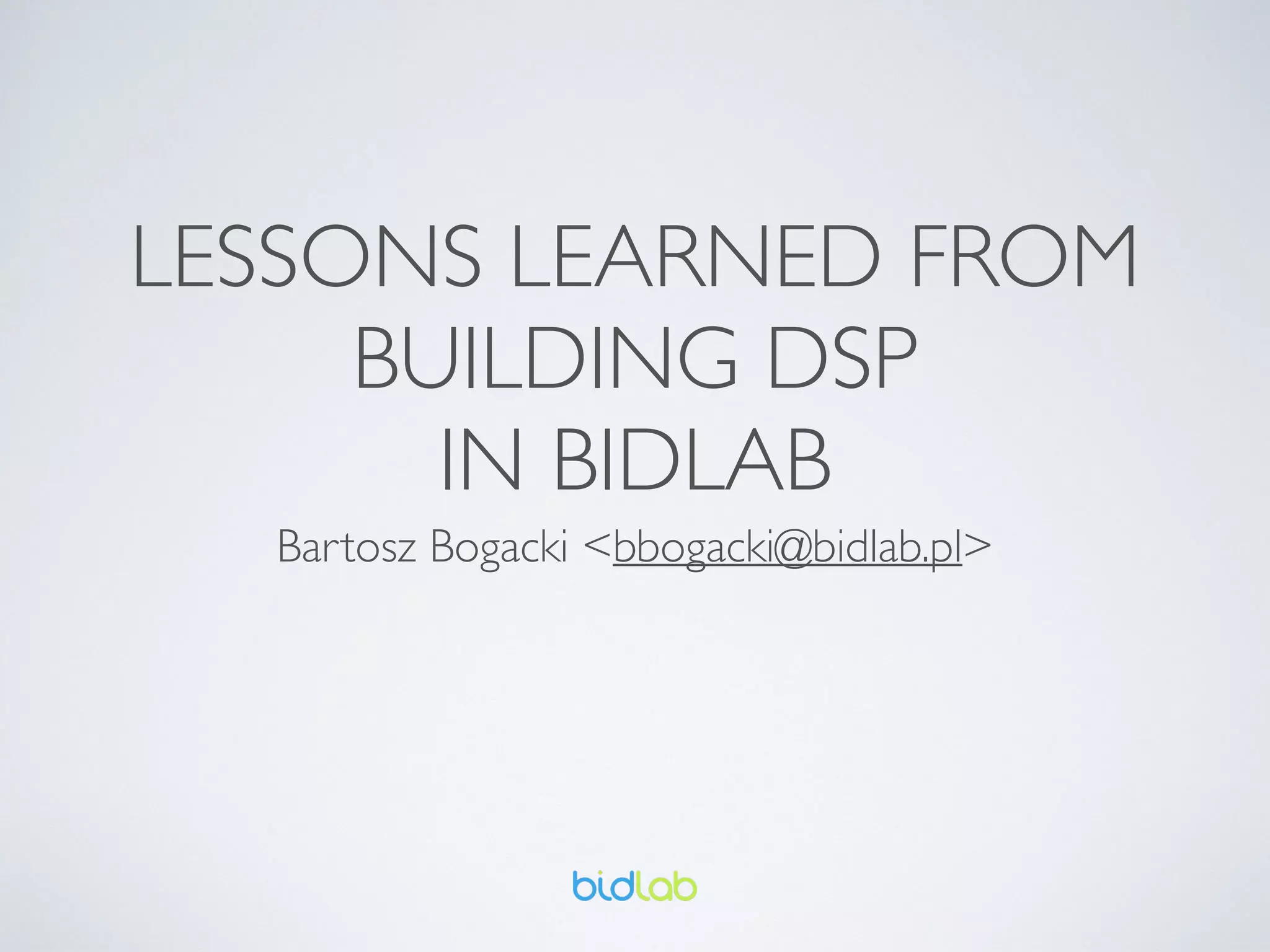 LESSONS LEARNED FROM BUILDING DSP IN BIDLAB

Bartosz Bogacki <bbogacki@bidlab.pl>

bidlab